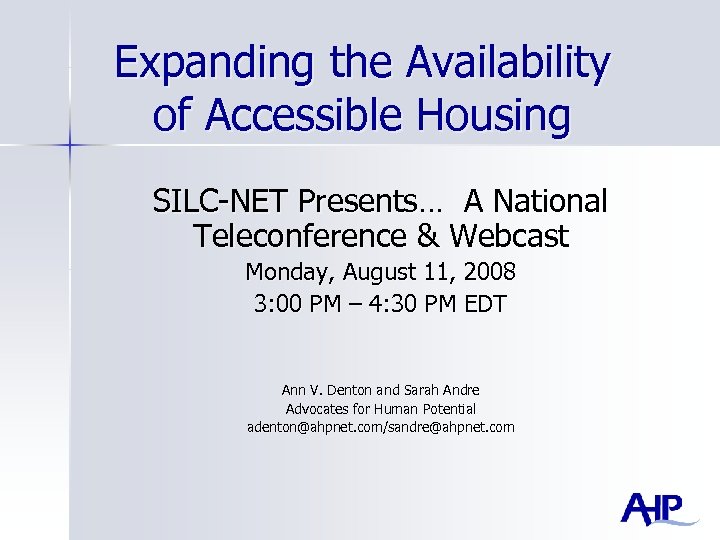 Expanding the Availability of Accessible Housing

SILC-NET Presents… A National Teleconference & Webcast

Monday, August 11, 2008

3:00 PM – 4:30 PM EDT

Ann V. Denton and Sarah Andre

Advocates for Human Potential

adenton@ahpnet.com/sandre@ahpnet.com

AHP